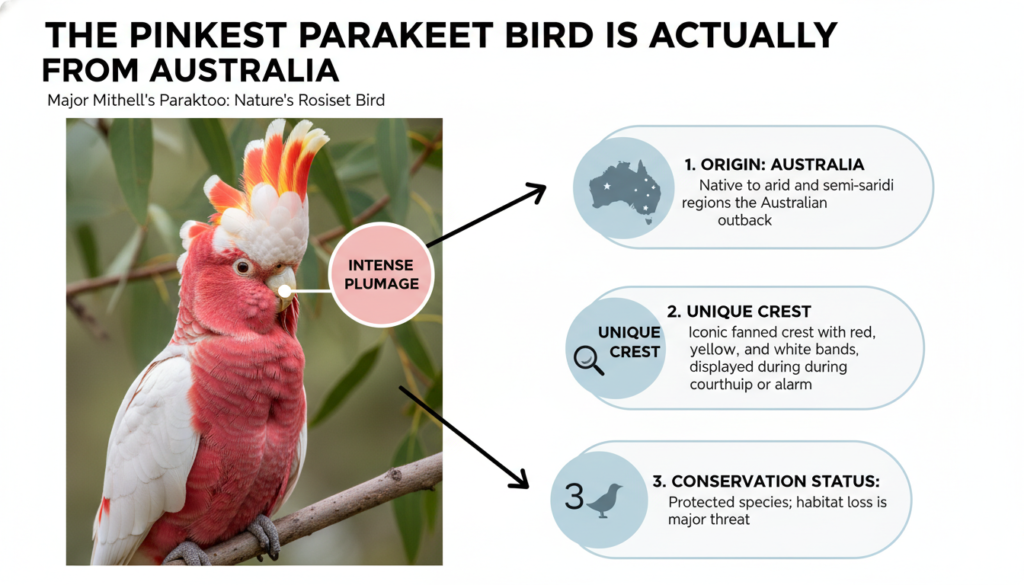 THE PINKEST PARAKEET BIRD IS ACTUALLY FROM AUSTRALIA

Major Mithell's Paraktoo: Nature's Rosiset Bird

INTENSE PLUMAGE

1. ORIGIN: AUSTRALIA
Native to arid and semi-saridi regions the Australian outback

UNIQUE CREST

2. UNIQUE CREST
Iconic fanned crest with red, yellow, and white bands, displayed during during courthuip or alarm

3

3. CONSERVATION STATUS:
Protected species; habitat loss is major threat